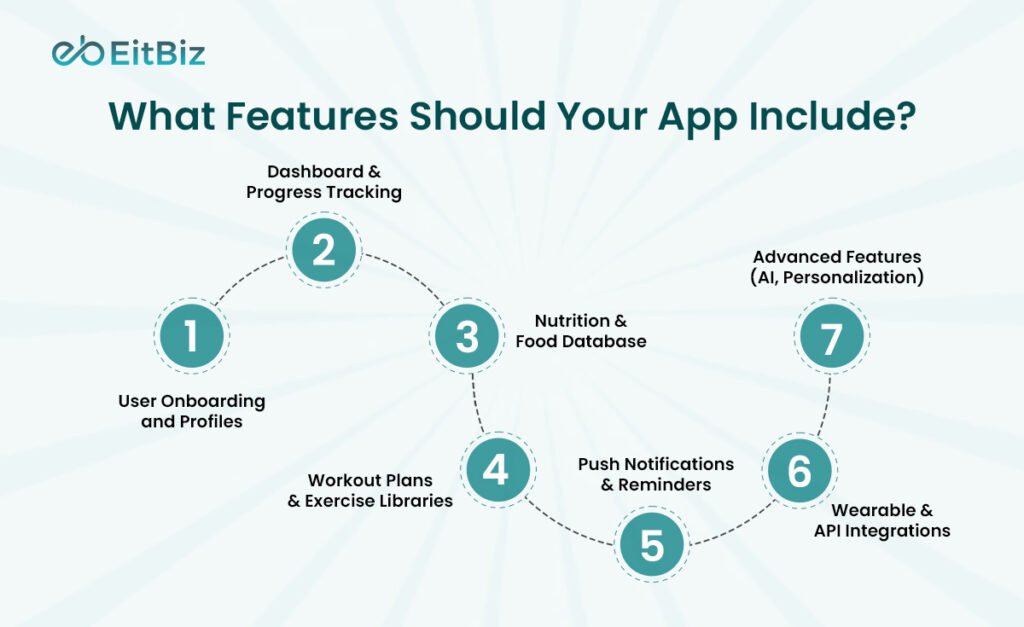 EitBiz

What Features Should Your App Include?

1
User Onboarding and Profiles

2
Dashboard & Progress Tracking

3
Nutrition & Food Database

4
Workout Plans & Exercise Libraries

5
Push Notifications & Reminders

6
Wearable & API Integrations

7
Advanced Features (AI, Personalization)